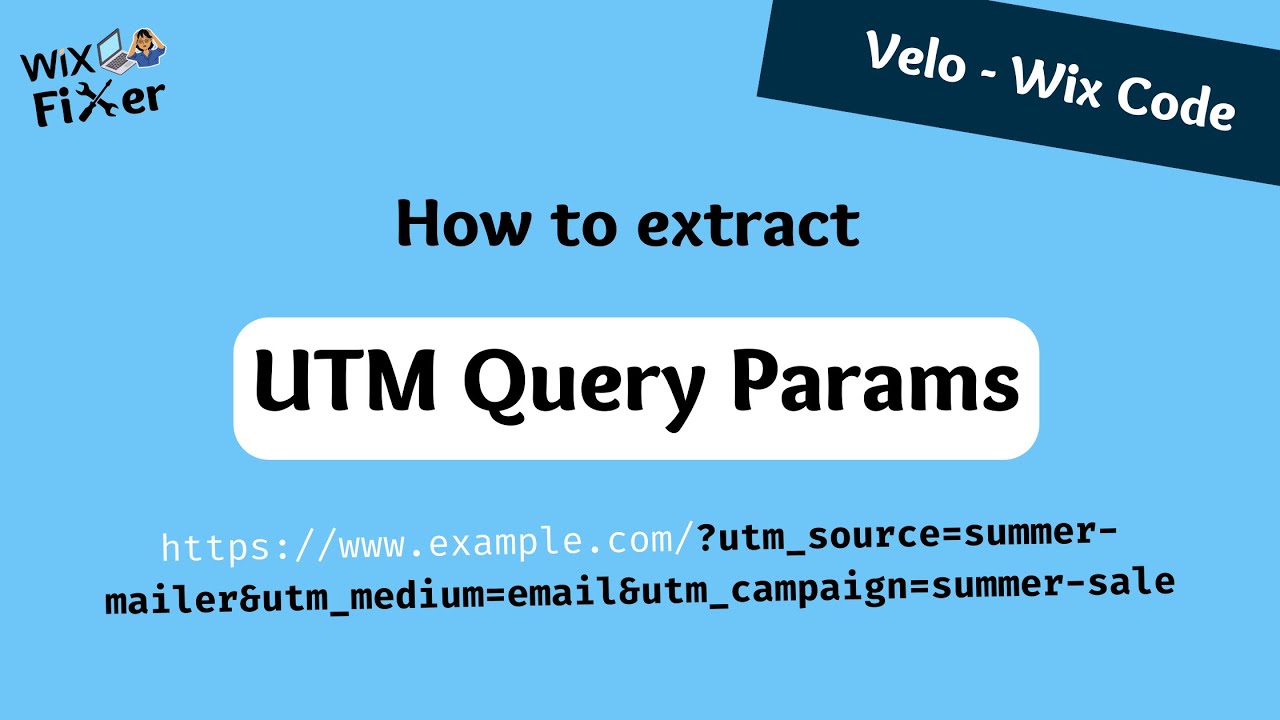 WIX Fixer

Velo - Wix Code

How to extract

UTM Query Params

https://www.example.com/?utm_source=summer-mailer&utm_medium=email&utm_campaign=summer-sale